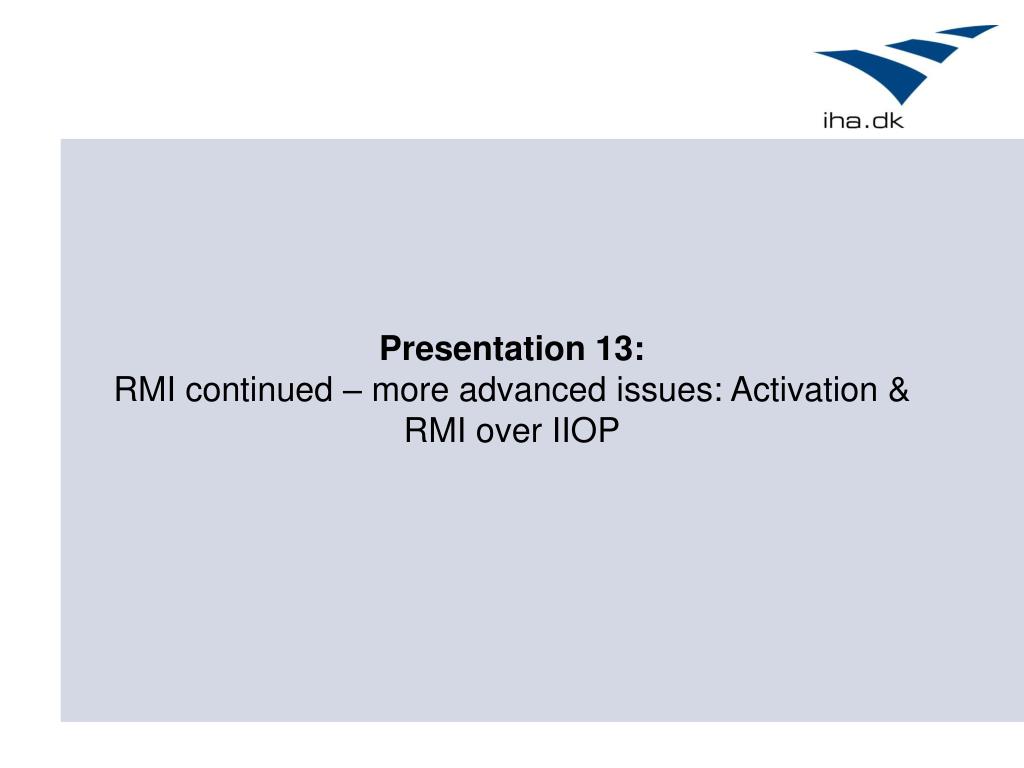 iha.dk

Presentation 13:
RMI continued – more advanced issues: Activation & RMI over IIOP